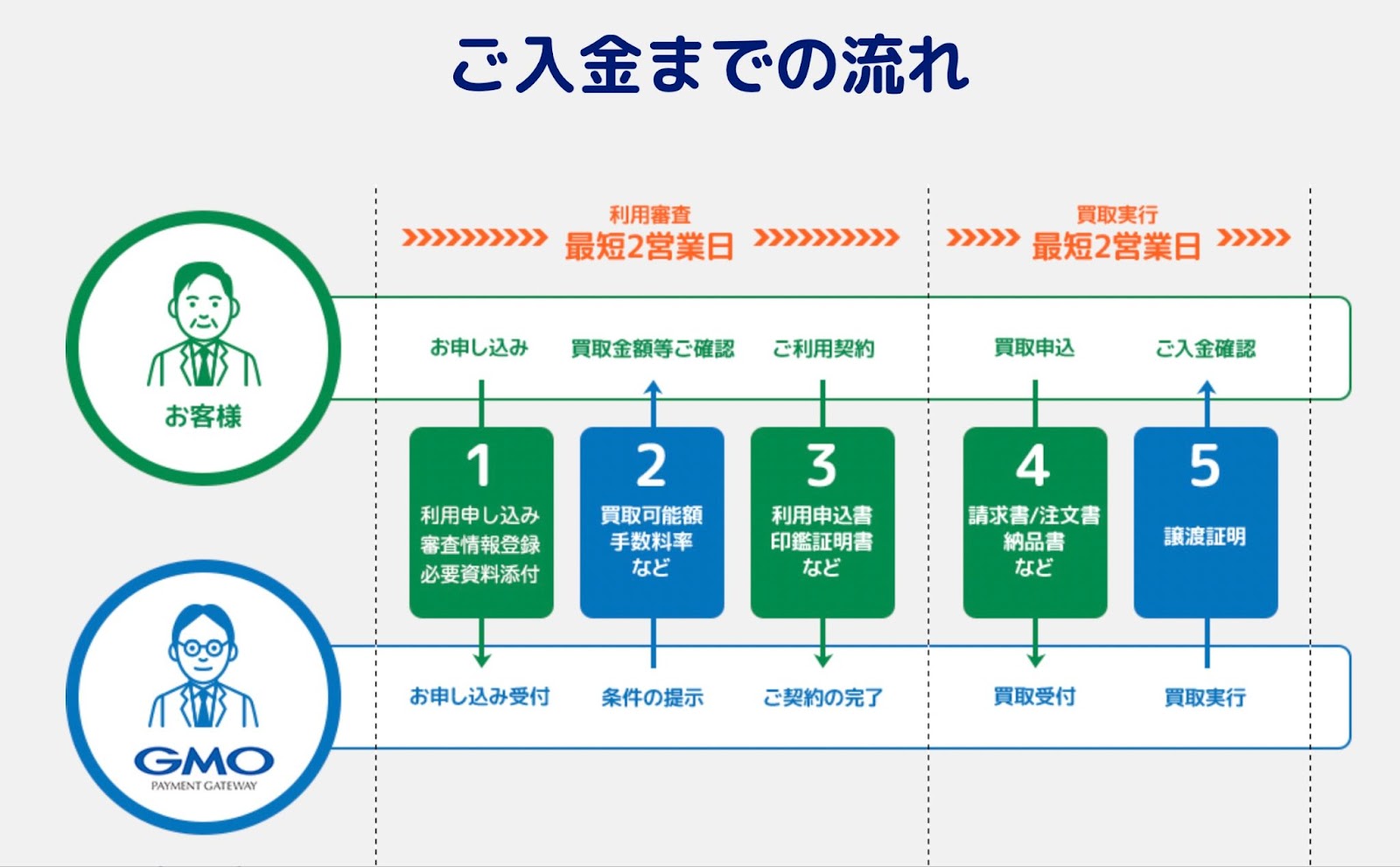 ご入金までの流れ

利用審査
最短2営業日

買取実行
最短2営業日

お客様

お申し込み
買取金額等ご確認
ご利用契約
買取申込
ご入金確認

1
利用申し込み
審査情報登録
必要資料添付

2
買取可能額
手数料率
など

3
利用申込書
印鑑証明書
など

4
請求書/注文書
納品書
など

5
譲渡証明

GMO
PAYMENT GATEWAY

お申し込み受付
条件の提示
ご契約の完了
買取受付
買取実行